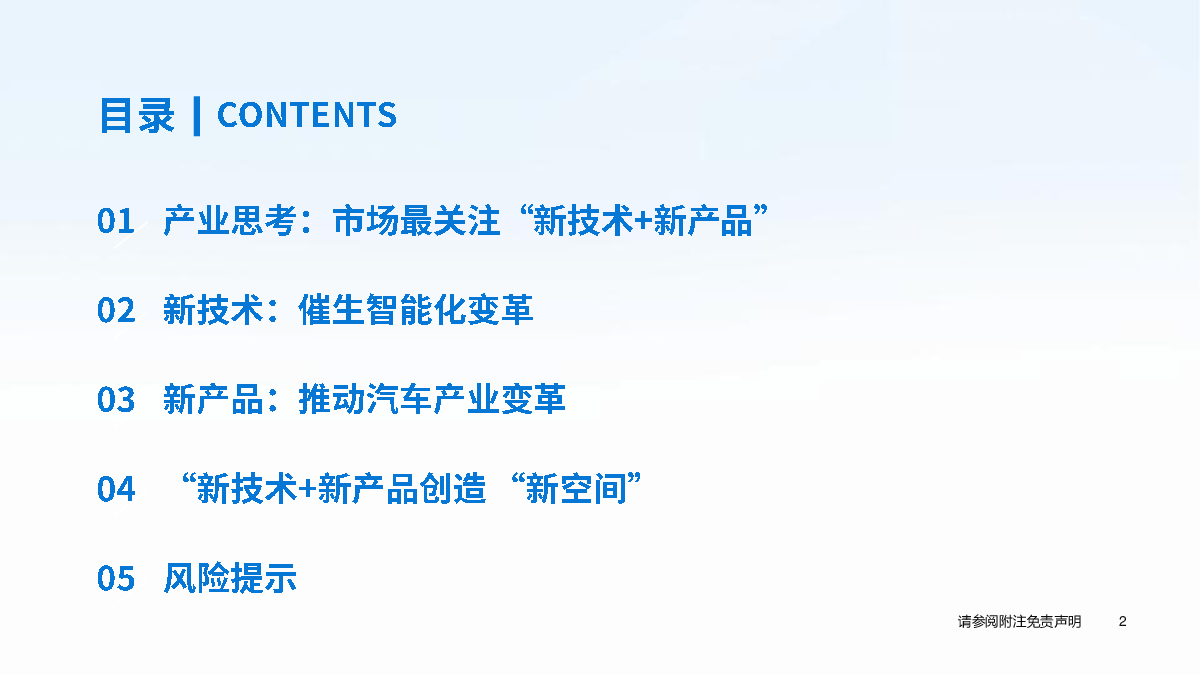 目录 | CONTENTS

01 产业思考：市场最关注“新技术+新产品”

02 新技术：催生智能化变革

03 新产品：推动汽车产业变革

04 “新技术+新产品创造“新空间”

05 风险提示

请参阅附注免责声明 2